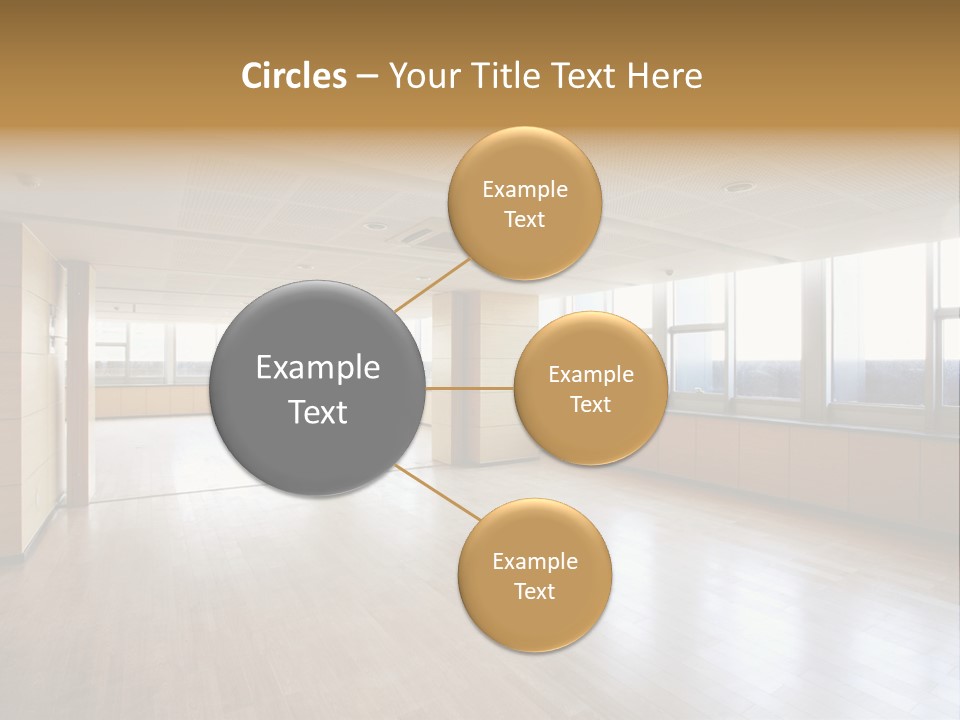 Circles – Your Title Text Here

Example Text

Example Text

Example Text

Example Text